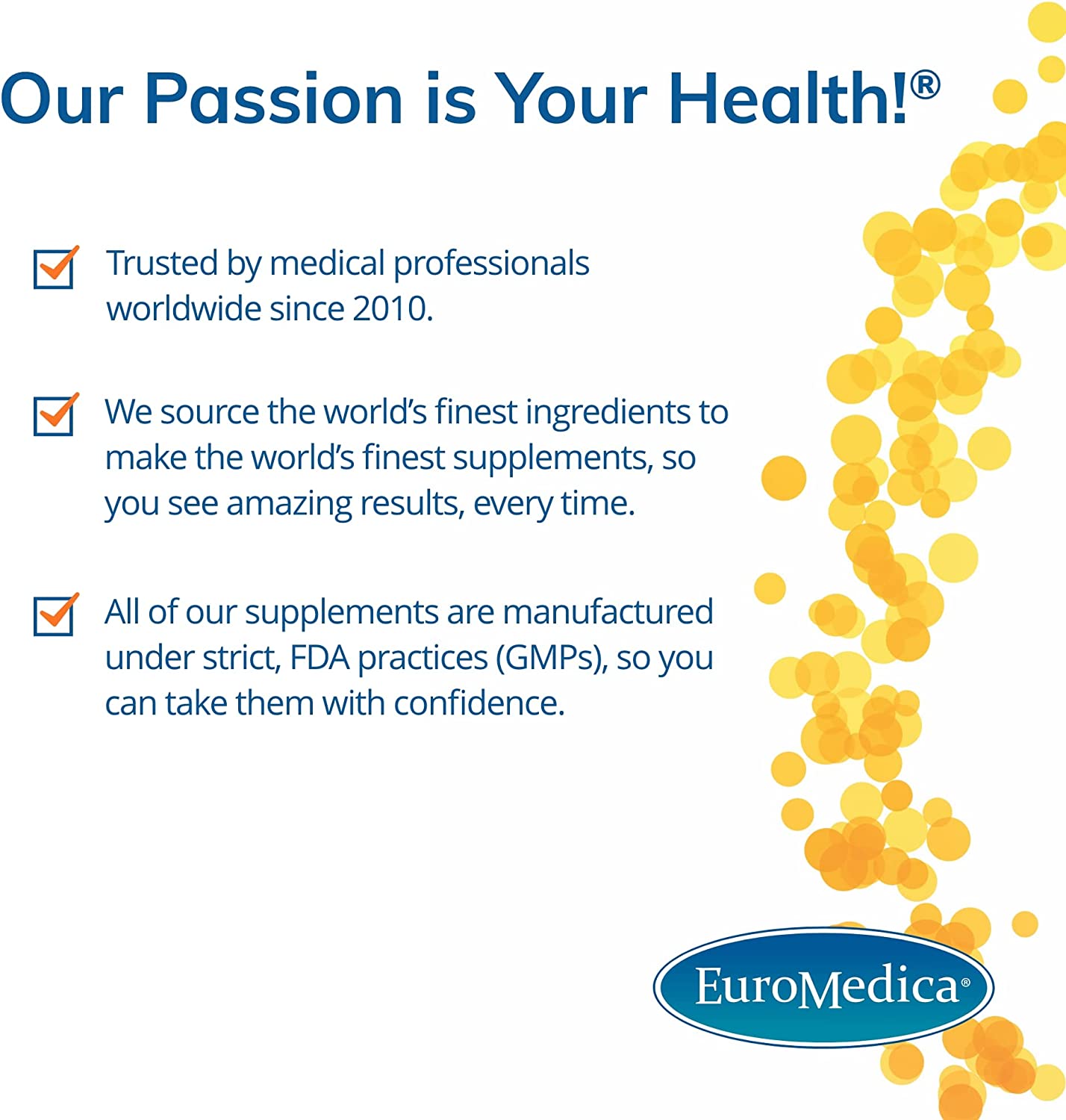 Our Passion is Your Health!®

Trusted by medical professionals worldwide since 2010.

We source the world's finest ingredients to make the world's finest supplements, so you see amazing results, every time.

All of our supplements are manufactured under strict, FDA practices (GMPs), so you can take them with confidence.

EuroMedica®